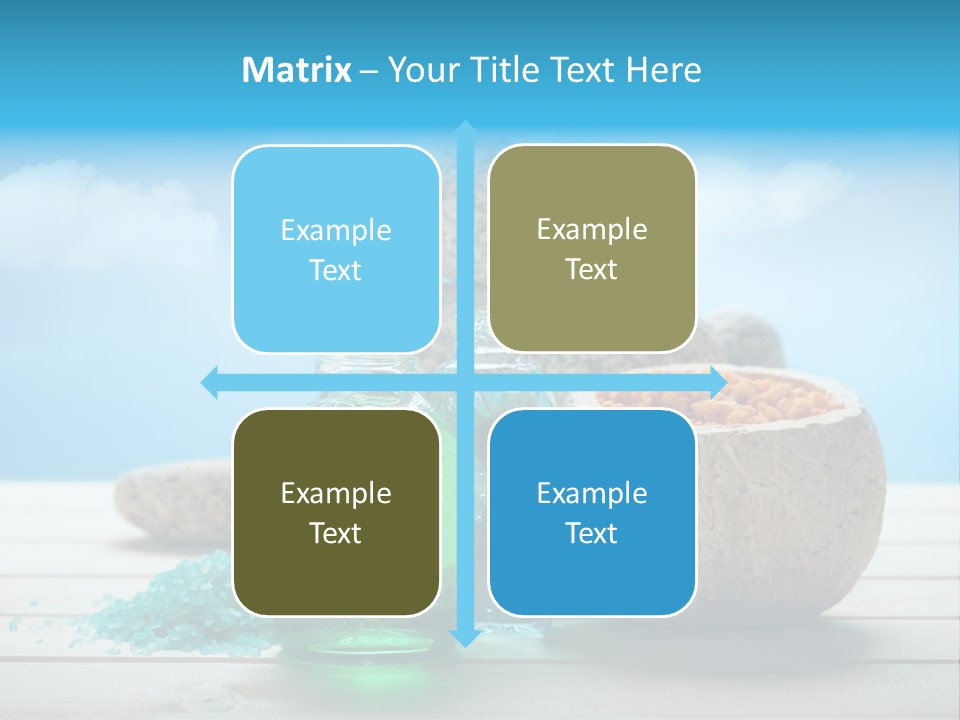 Matrix – Your Title Text Here

Example Text

Example Text

Example Text

Example Text